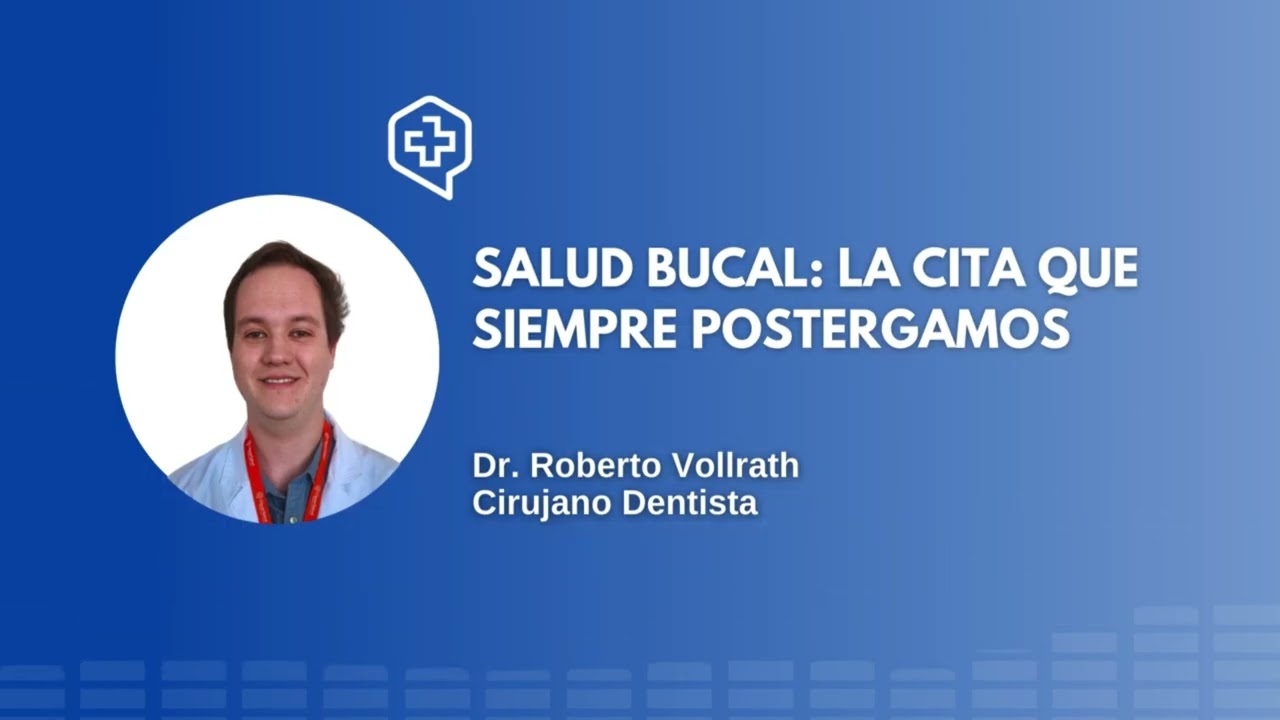 SALUD BUCAL: LA CITA QUE SIEMPRE POSTERGAMOS

Dr. Roberto Vollrath
Cirujano Dentista